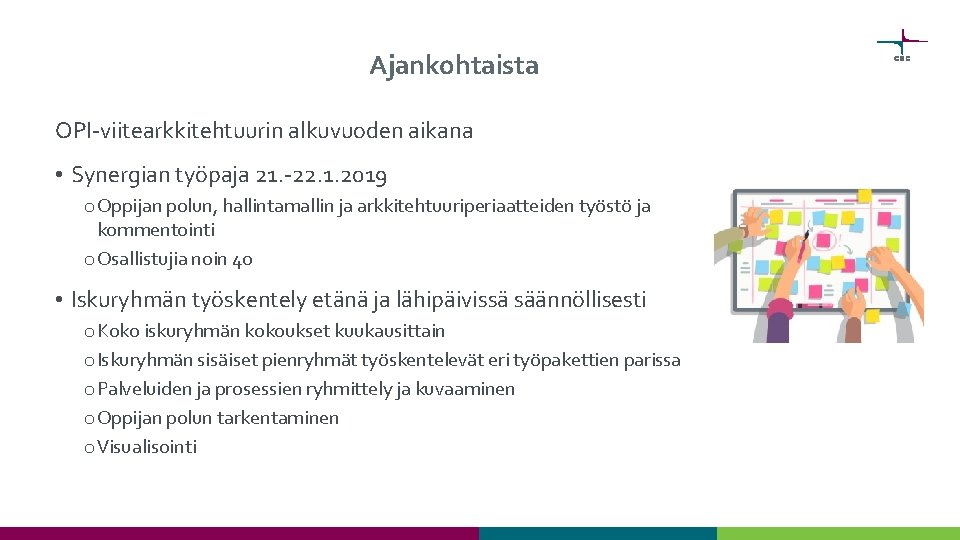 Ajankohtaista

CSC

OPI-viitearkkitehtuurin alkuvuoden aikana

• Synergian työpaja 21.-22.1.2019

o Oppijan polun, hallintamallin ja arkkitehtuuriperiaatteiden työstö ja kommentointi

o Osallistujia noin 40

• Iskuryhmän työskentely etänä ja lähipäivissä säännöllisesti

o Koko iskuryhmän kokoukset kuukausittain

o Iskuryhmän sisäiset pienryhmät työskentelevät eri työpakettien parissa

o Palveluiden ja prosessien ryhmittely ja kuvaaminen

o Oppijan polun tarkentaminen

o Visualisointi